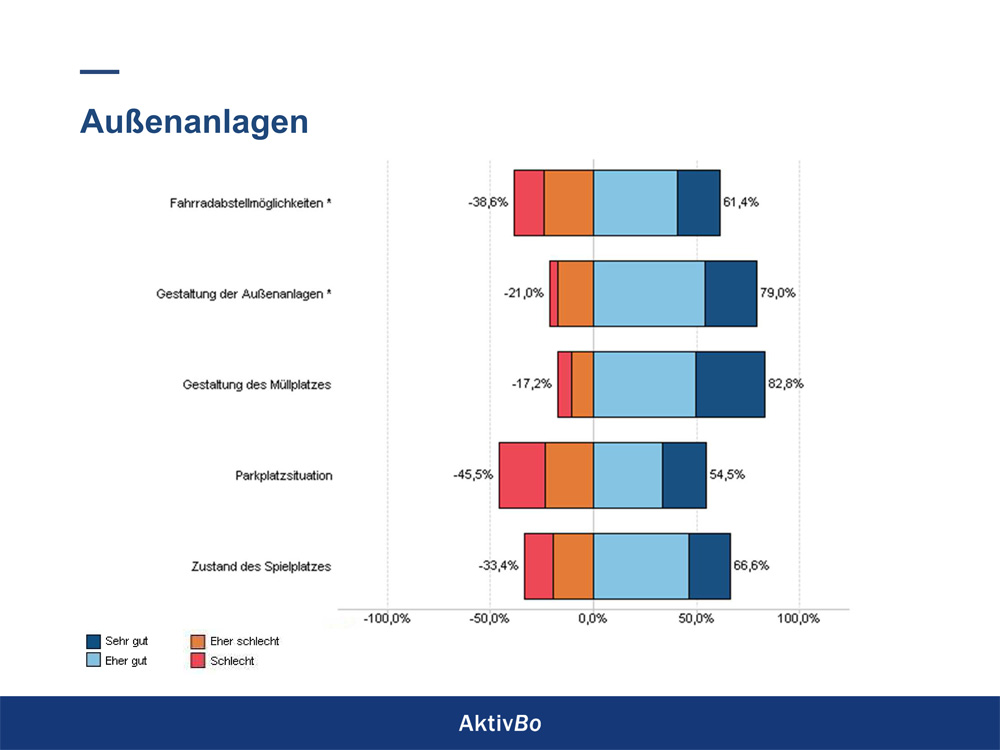 Außenanlagen

Fahrradabstellmöglichkeiten * -38,6% 61,4%

Gestaltung der Außenanlagen * -21,0% 79,0%

Gestaltung des Müllplatzes -17,2% 82,8%

Parkplatzsituation -45,5% 54,5%

Zustand des Spielplatzes -33,4% 66,6%

-100,0% -50,0% 0,0% 50,0% 100,0%

Sehr gut
Eher gut
Eher schlecht
Schlecht

AktivBo